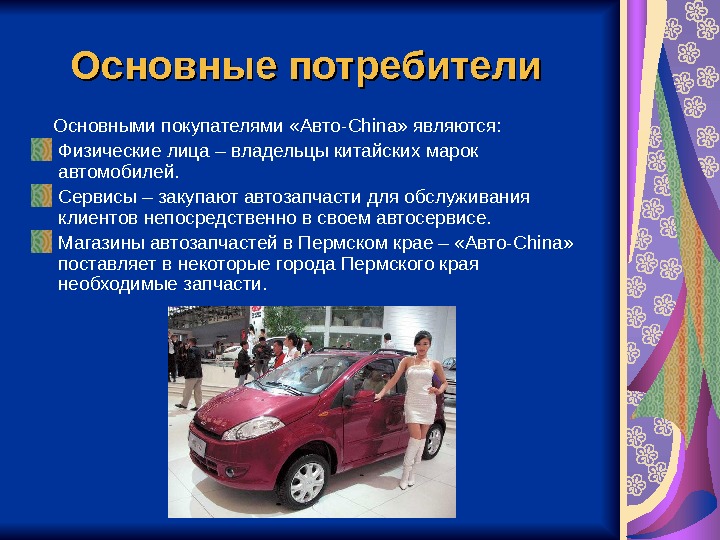 Основные потребители

Основными покупателями «Авто-China» являются:

Физические лица – владельцы китайских марок автомобилей.

Сервисы – закупают автозапчасти для обслуживания клиентов непосредственно в своем автосервисе.

Магазины автозапчастей в Пермском крае – «Авто-China» поставляет в некоторые города Пермского края необходимые запчасти.